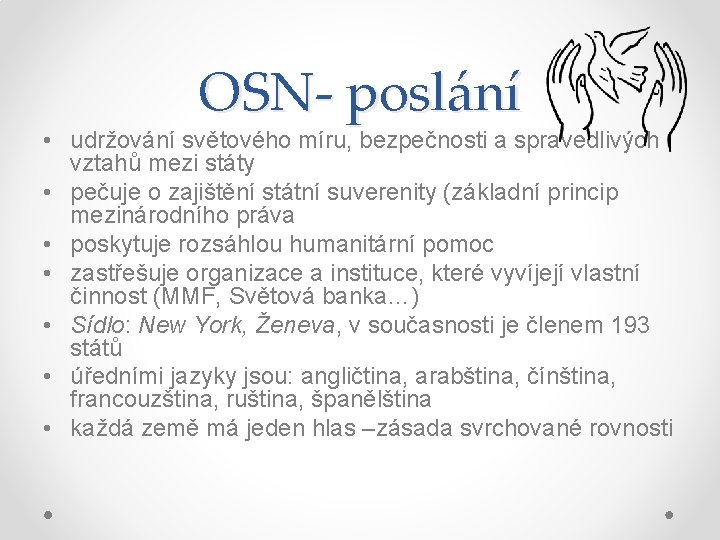 OSN- poslání

• udržování světového míru, bezpečnosti a spravedlivých vztahů mezi státy
• pečuje o zajištění státní suverenity (základní princip mezinárodního práva
• poskytuje rozsáhlou humanitární pomoc
• zastřešuje organizace a instituce, které vyvíjejí vlastní činnost (MMF, Světová banka…)
• Sídlo: New York, Ženeva, v současnosti je členem 193 států
• úředními jazyky jsou: angličtina, arabština, čínština, francouzština, ruština, španělština
• každá země má jeden hlas –zásada svrchované rovnosti